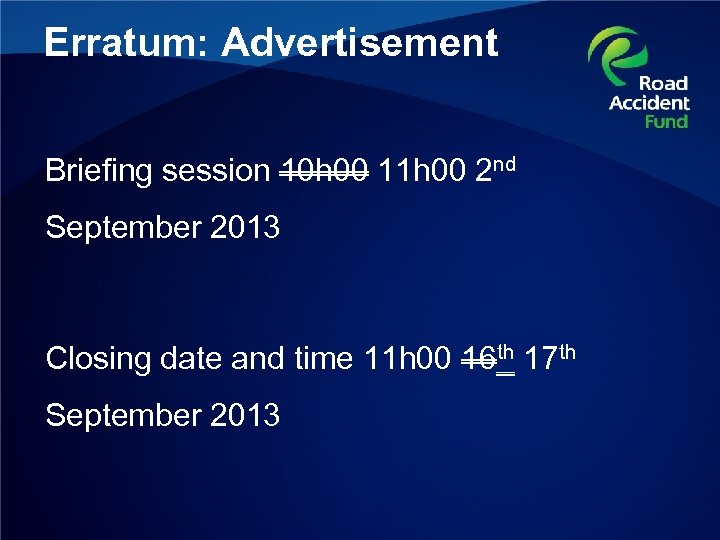 Erratum: Advertisement

Road Accident Fund

Briefing session ~~10h00~~ 11h00 2nd September 2013

Closing date and time 11h00 ~~16th~~ 17th September 2013